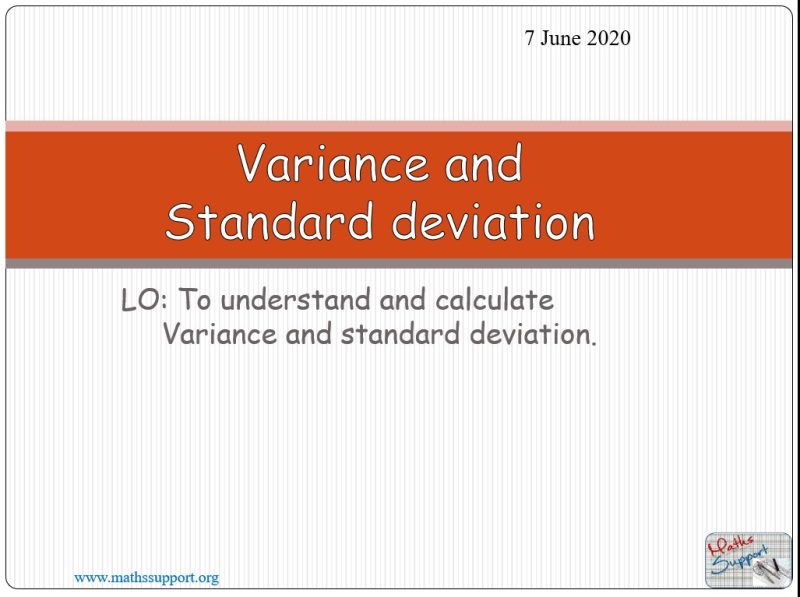 7 June 2020

Variance and Standard deviation

LO: To understand and calculate Variance and standard deviation.

www.mathssupport.org

Maths Support